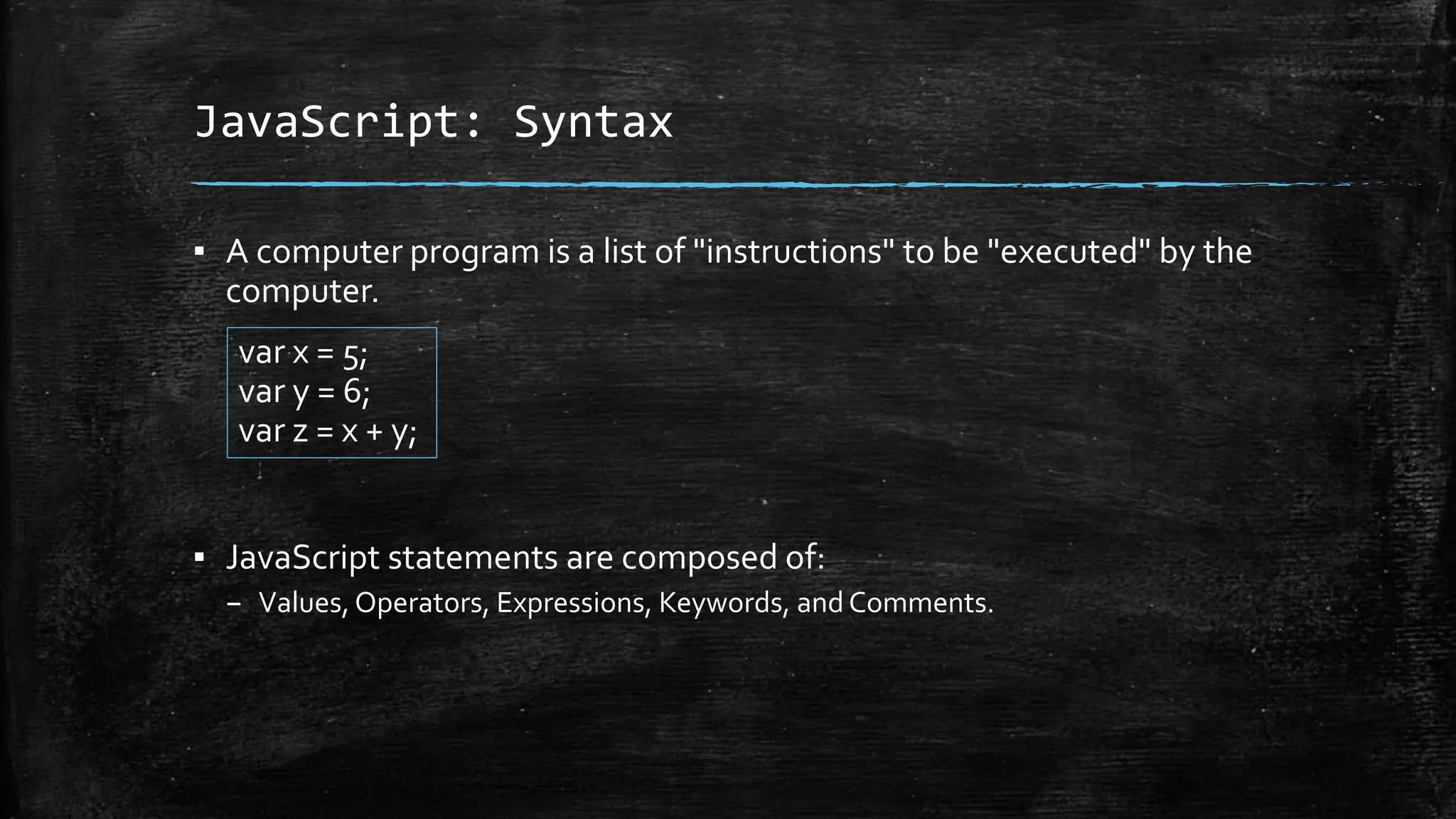 JavaScript: Syntax

▪ A computer program is a list of "instructions" to be "executed" by the computer.

var x = 5;
var y = 6;
var z = x + y;

▪ JavaScript statements are composed of:
– Values, Operators, Expressions, Keywords, and Comments.